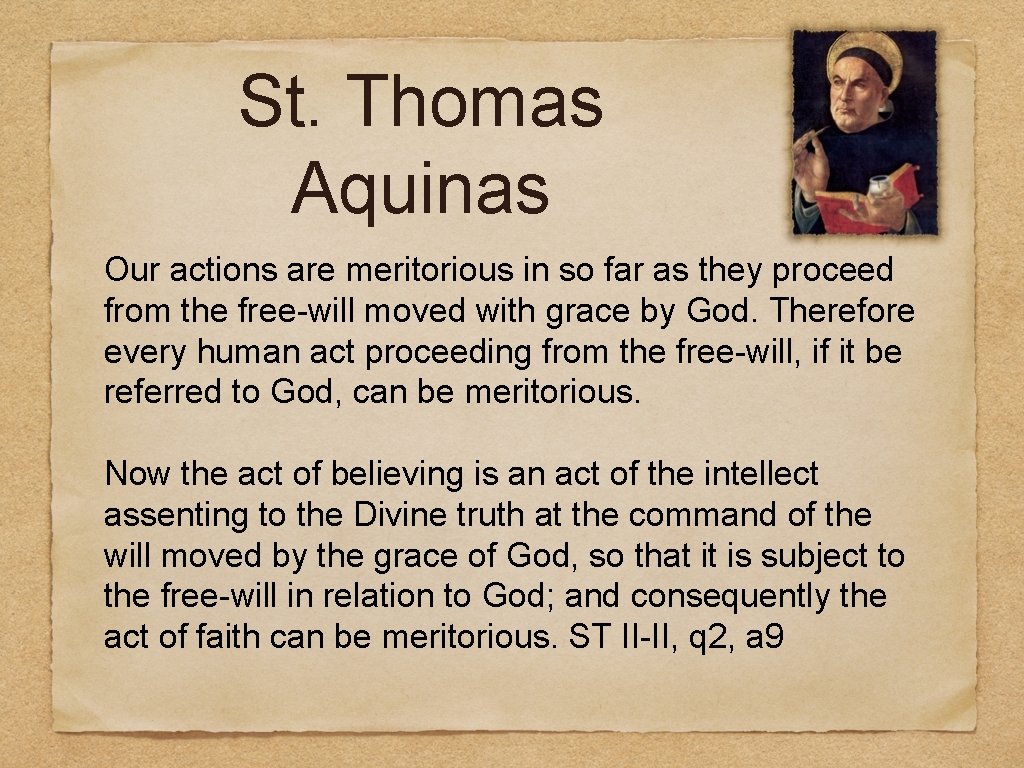 St. Thomas Aquinas

Our actions are meritorious in so far as they proceed from the free-will moved with grace by God. Therefore every human act proceeding from the free-will, if it be referred to God, can be meritorious.

Now the act of believing is an act of the intellect assenting to the Divine truth at the command of the will moved by the grace of God, so that it is subject to the free-will in relation to God; and consequently the act of faith can be meritorious. ST II-II, q2, a9